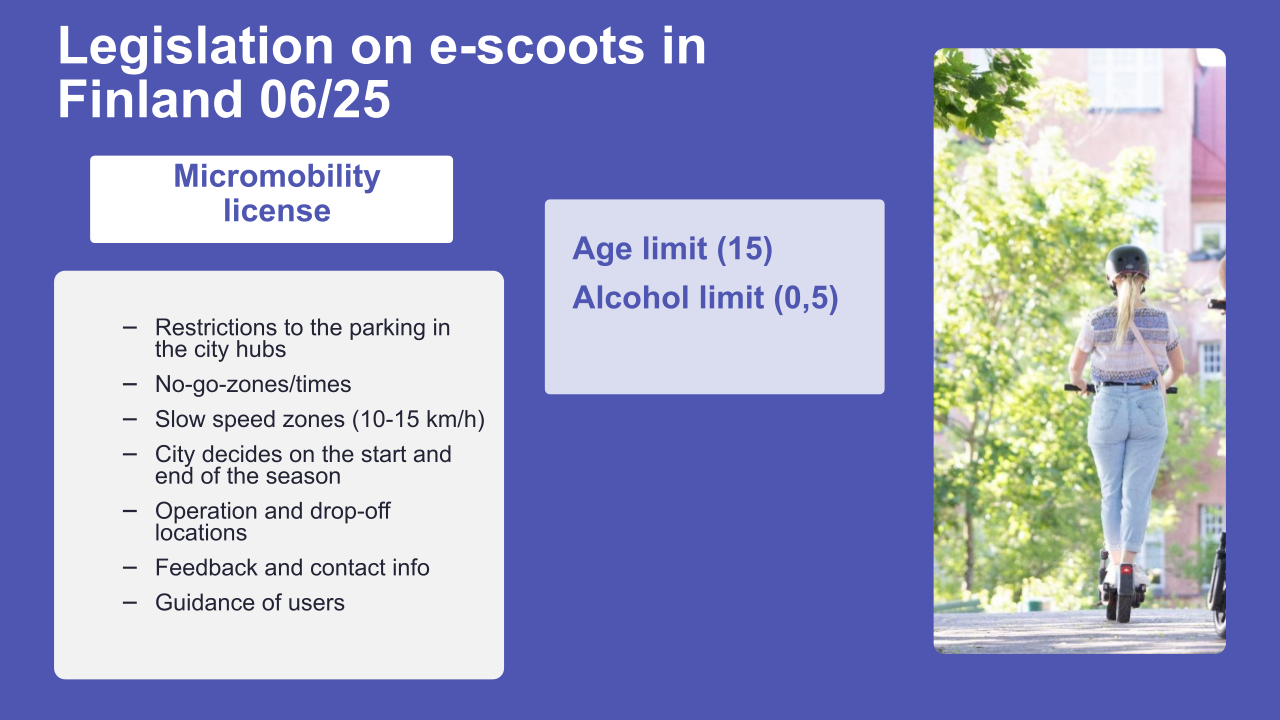 Legislation on e-scoots in Finland 06/25

Micromobility license

– Restrictions to the parking in the city hubs
– No-go-zones/times
– Slow speed zones (10-15 km/h)
– City decides on the start and end of the season
– Operation and drop-off locations
– Feedback and contact info
– Guidance of users

Age limit (15)
Alcohol limit (0,5)